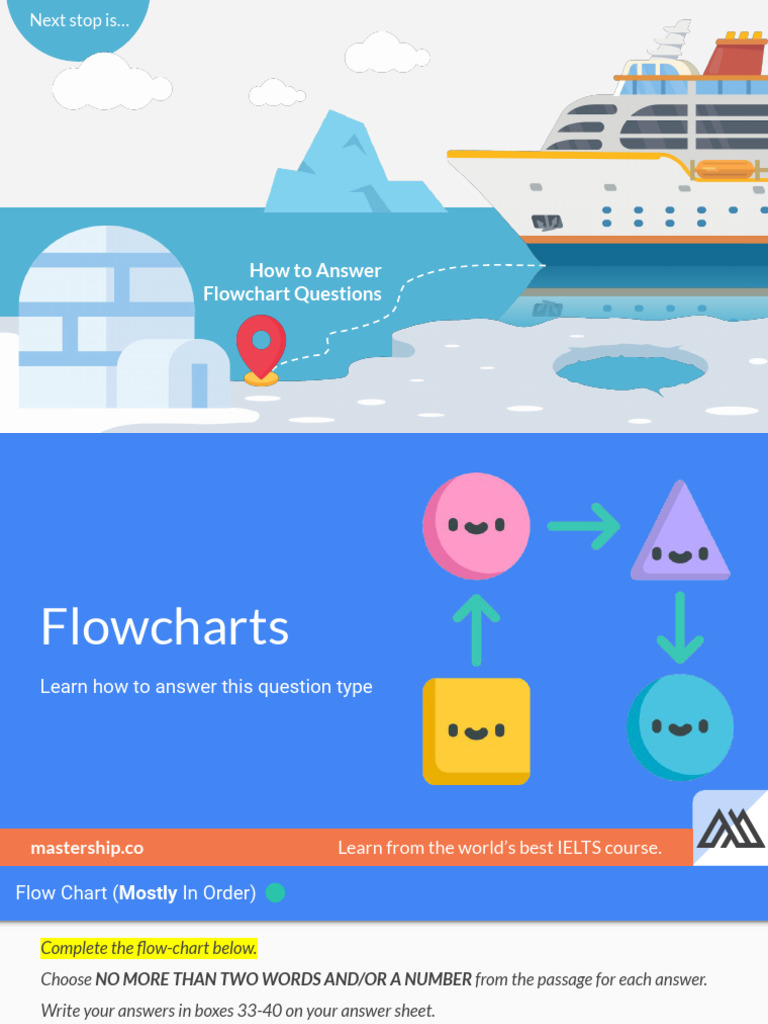 Next stop is...

How to Answer Flowchart Questions

Flowcharts

Learn how to answer this question type

mastership.co

Learn from the world's best IELTS course.

Flow Chart (Mostly In Order)

Complete the flow-chart below.

Choose NO MORE THAN TWO WORDS AND/OR A NUMBER from the passage for each answer.

Write your answers in boxes 33-40 on your answer sheet.